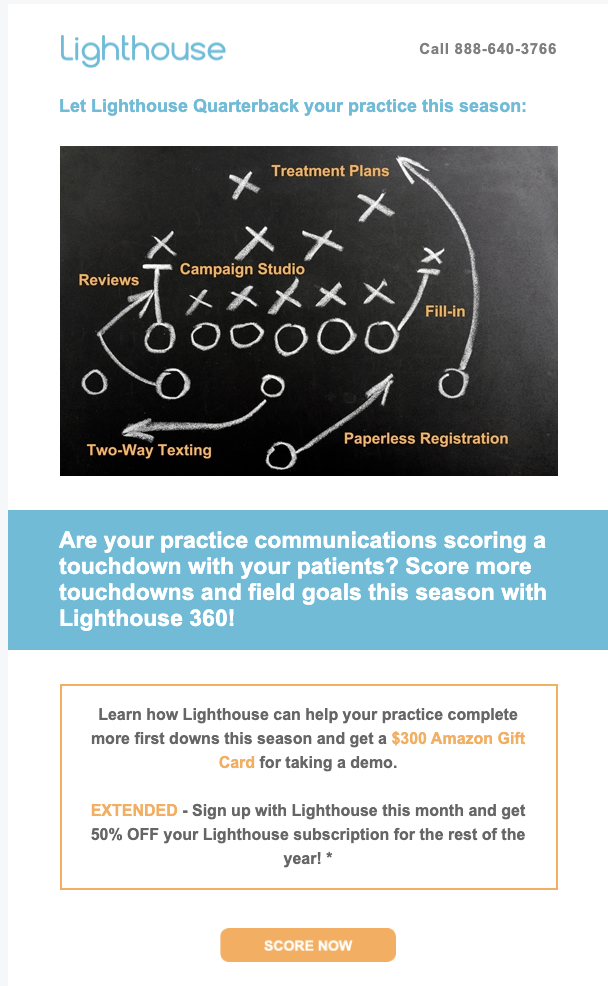 Lighthouse

Call 888-640-3766

Let Lighthouse Quarterback your practice this season:

Treatment Plans

Reviews

Campaign Studio

Fill-in

Two-Way Texting

Paperless Registration

Are your practice communications scoring a touchdown with your patients? Score more touchdowns and field goals this season with Lighthouse 360!

Learn how Lighthouse can help your practice complete more first downs this season and get a $300 Amazon Gift Card for taking a demo.

EXTENDED - Sign up with Lighthouse this month and get 50% OFF your Lighthouse subscription for the rest of the year! *

SCORE NOW